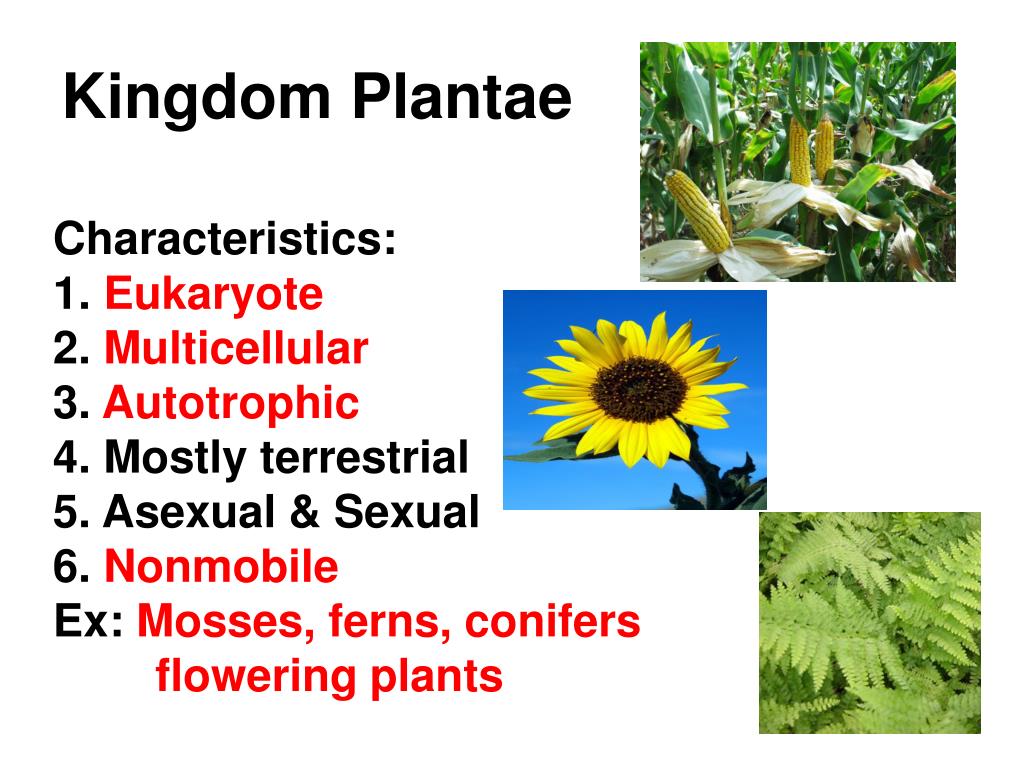 Kingdom Plantae

Characteristics:
1. Eukaryote
2. Multicellular
3. Autotrophic
4. Mostly terrestrial
5. Asexual & Sexual
6. Nonmobile
Ex: Mosses, ferns, conifers flowering plants